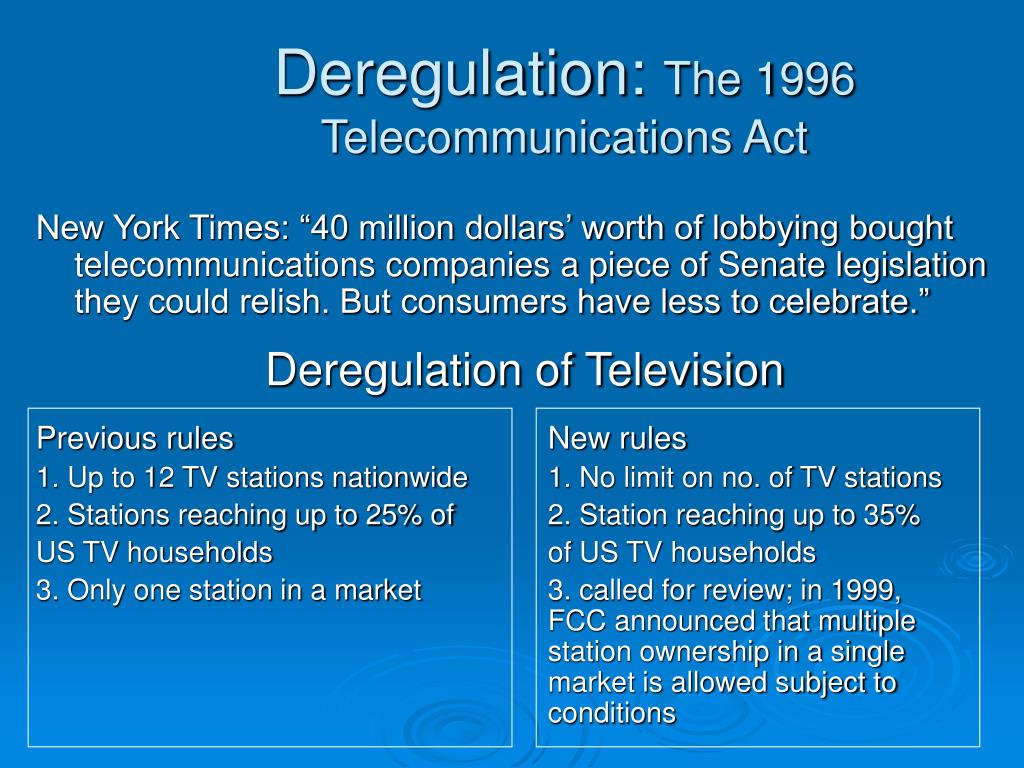 Deregulation: The 1996 Telecommunications Act

New York Times: “40 million dollars’ worth of lobbying bought telecommunications companies a piece of Senate legislation they could relish. But consumers have less to celebrate.”

Deregulation of Television

Previous rules
1. Up to 12 TV stations nationwide
2. Stations reaching up to 25% of US TV households
3. Only one station in a market

New rules
1. No limit on no. of TV stations
2. Station reaching up to 35% of US TV households
3. called for review; in 1999, FCC announced that multiple station ownership in a single market is allowed subject to conditions